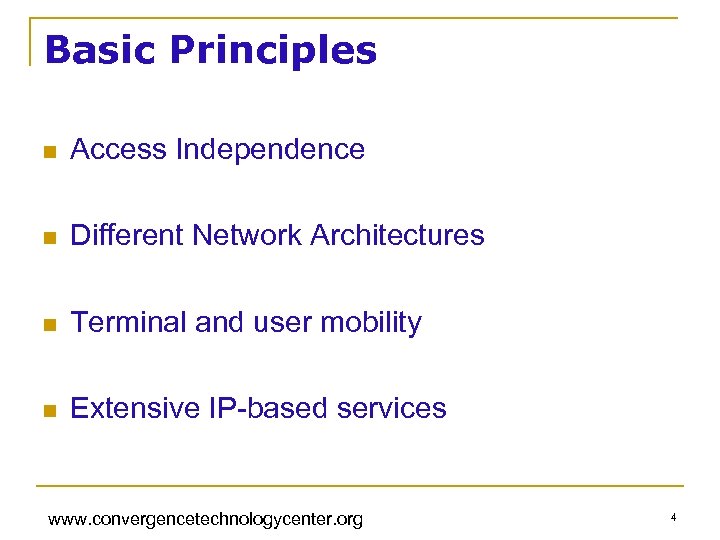 Basic Principles

- Access Independence
- Different Network Architectures
- Terminal and user mobility
- Extensive IP-based services

www.convergencetechnologycenter.org

4